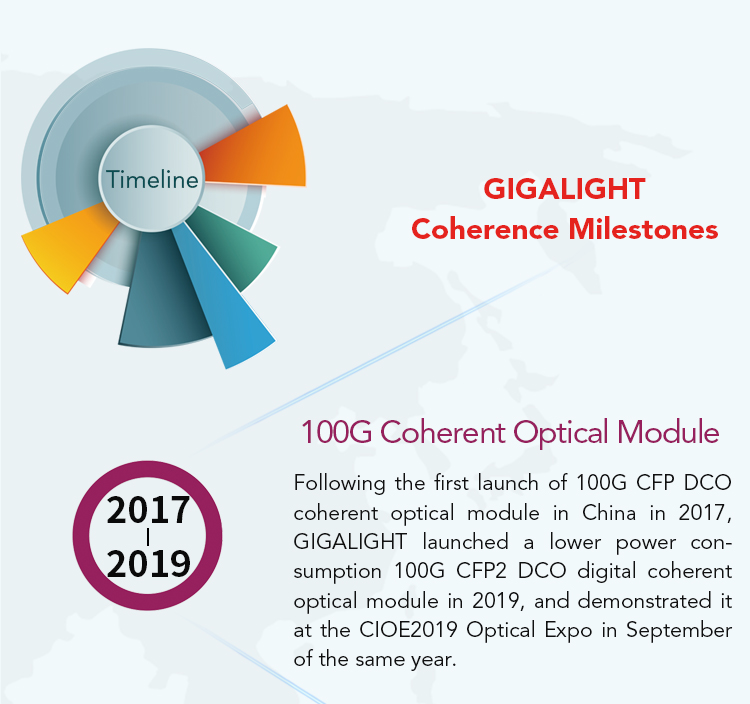 Timeline

GIGALIGHT
Coherence Milestones

100G Coherent Optical Module

2017
|
2019

Following the first launch of 100G CFP DCO coherent optical module in China in 2017, GIGALIGHT launched a lower power consumption 100G CFP2 DCO digital coherent optical module in 2019, and demonstrated it at the CIOE2019 Optical Expo in September of the same year.